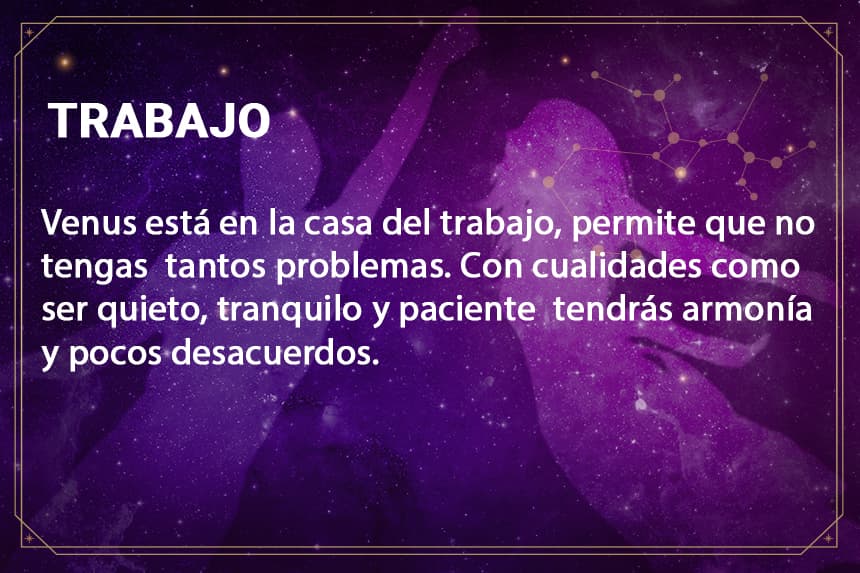 TRABAJO

Venus está en la casa del trabajo, permite que no tengas  tantos problemas. Con cualidades como ser quieto, tranquilo y paciente  tendrás armonía y pocos desacuerdos.